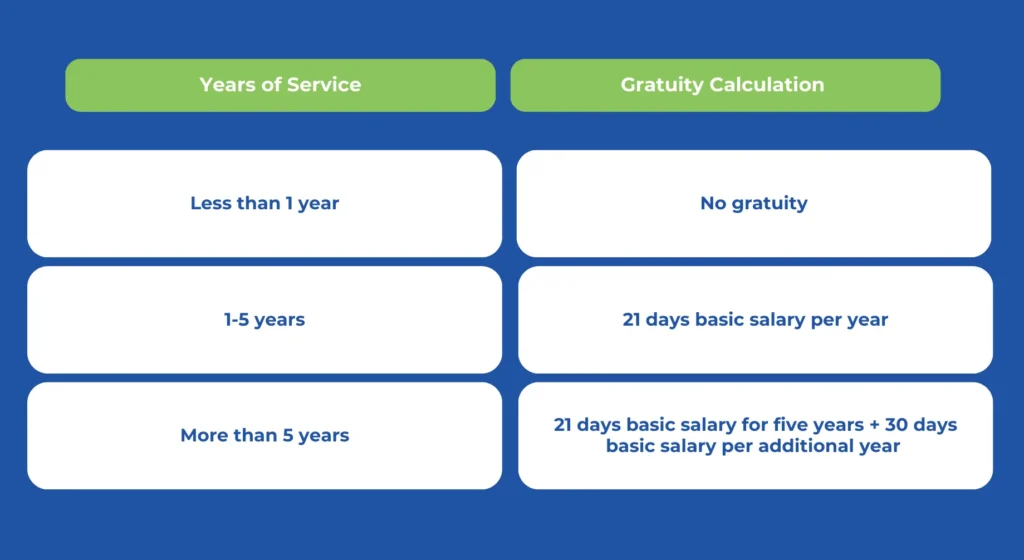 | Years of Service | Gratuity Calculation |
|---|---|
| Less than 1 year | No gratuity |
| 1-5 years | 21 days basic salary per year |
| More than 5 years | 21 days basic salary for five years + 30 days basic salary per additional year |